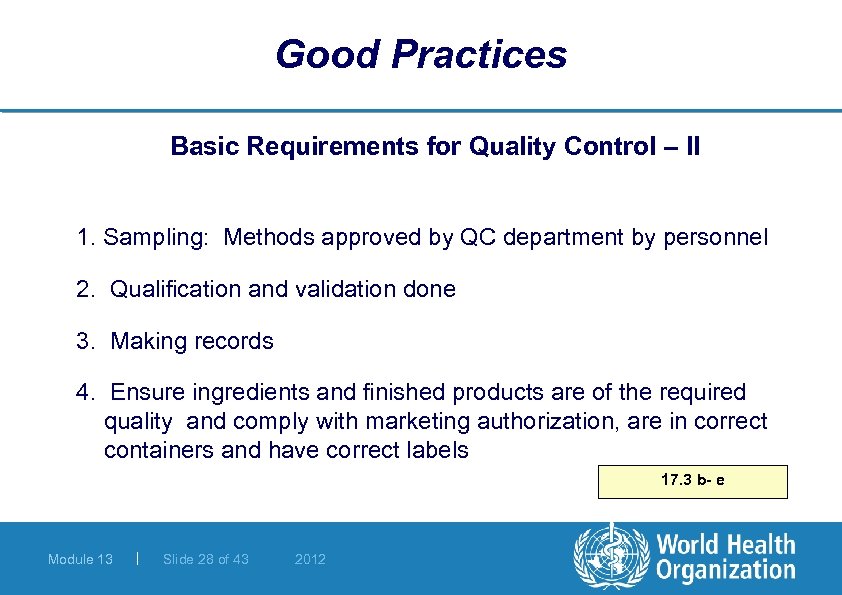 Good Practices

Basic Requirements for Quality Control – II

1. Sampling: Methods approved by QC department by personnel

2. Qualification and validation done

3. Making records

4. Ensure ingredients and finished products are of the required quality and comply with marketing authorization, are in correct containers and have correct labels

17.3 b- e

Module 13 | Slide 28 of 43 2012

World Health Organization